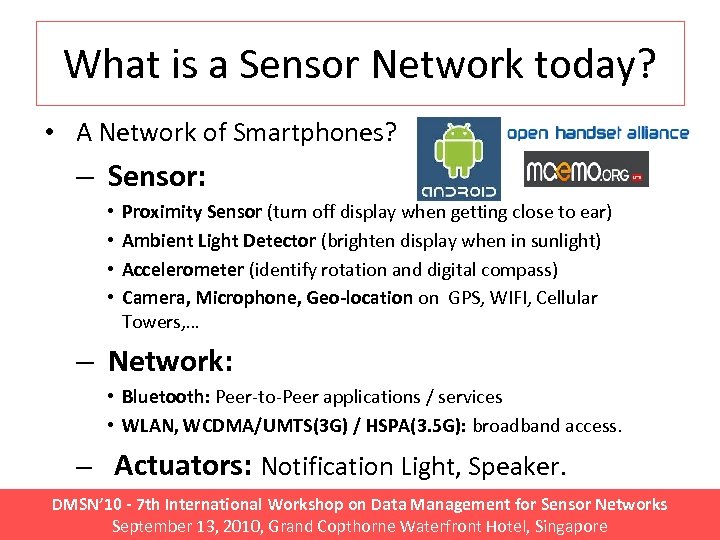 What is a Sensor Network today?

• A Network of Smartphones?

android

open handset alliance

maemo.org

– Sensor:
• Proximity Sensor (turn off display when getting close to ear)
• Ambient Light Detector (brighten display when in sunlight)
• Accelerometer (identify rotation and digital compass)
• Camera, Microphone, Geo-location on GPS, WIFI, Cellular Towers,...

– Network:
• Bluetooth: Peer-to-Peer applications / services
• WLAN, WCDMA/UMTS(3G) / HSPA(3.5G): broadband access.

– Actuators: Notification Light, Speaker.

DMSN'10 - 7th International Workshop on Data Management for Sensor Networks
September 13, 2010, Grand Copthorne Waterfront Hotel, Singapore